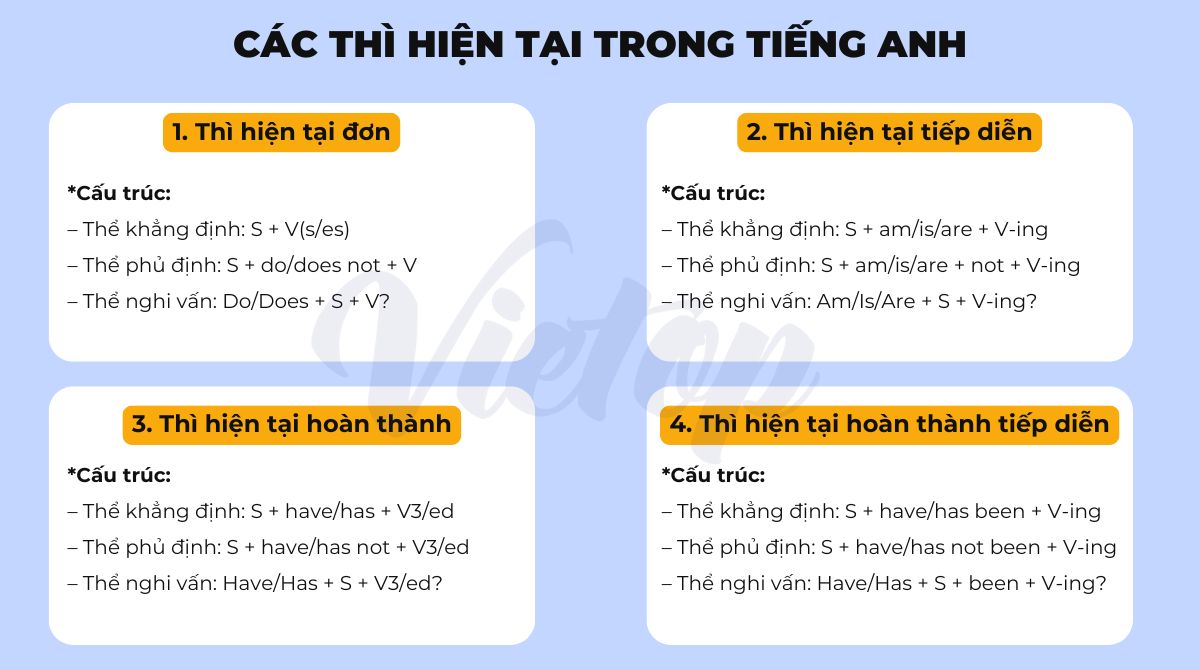 CÁC THÌ HIỆN TẠI TRONG TIẾNG ANH

1. Thì hiện tại đơn

*Cấu trúc:
– Thể khẳng định: S + V(s/es)
– Thể phủ định: S + do/does not + V
– Thể nghi vấn: Do/Does + S + V?

2. Thì hiện tại tiếp diễn

*Cấu trúc:
– Thể khẳng định: S + am/is/are + V-ing
– Thể phủ định: S + am/is/are + not + V-ing
– Thể nghi vấn: Am/Is/Are + S + V-ing?

3. Thì hiện tại hoàn thành

*Cấu trúc:
– Thể khẳng định: S + have/has + V3/ed
– Thể phủ định: S + have/has not + V3/ed
– Thể nghi vấn: Have/Has + S + V3/ed?

4. Thì hiện tại hoàn thành tiếp diễn

*Cấu trúc:
– Thể khẳng định: S + have/has been + V-ing
– Thể phủ định: S + have/has not been + V-ing
– Thể nghi vấn: Have/Has + S + been + V-ing?

Vietop